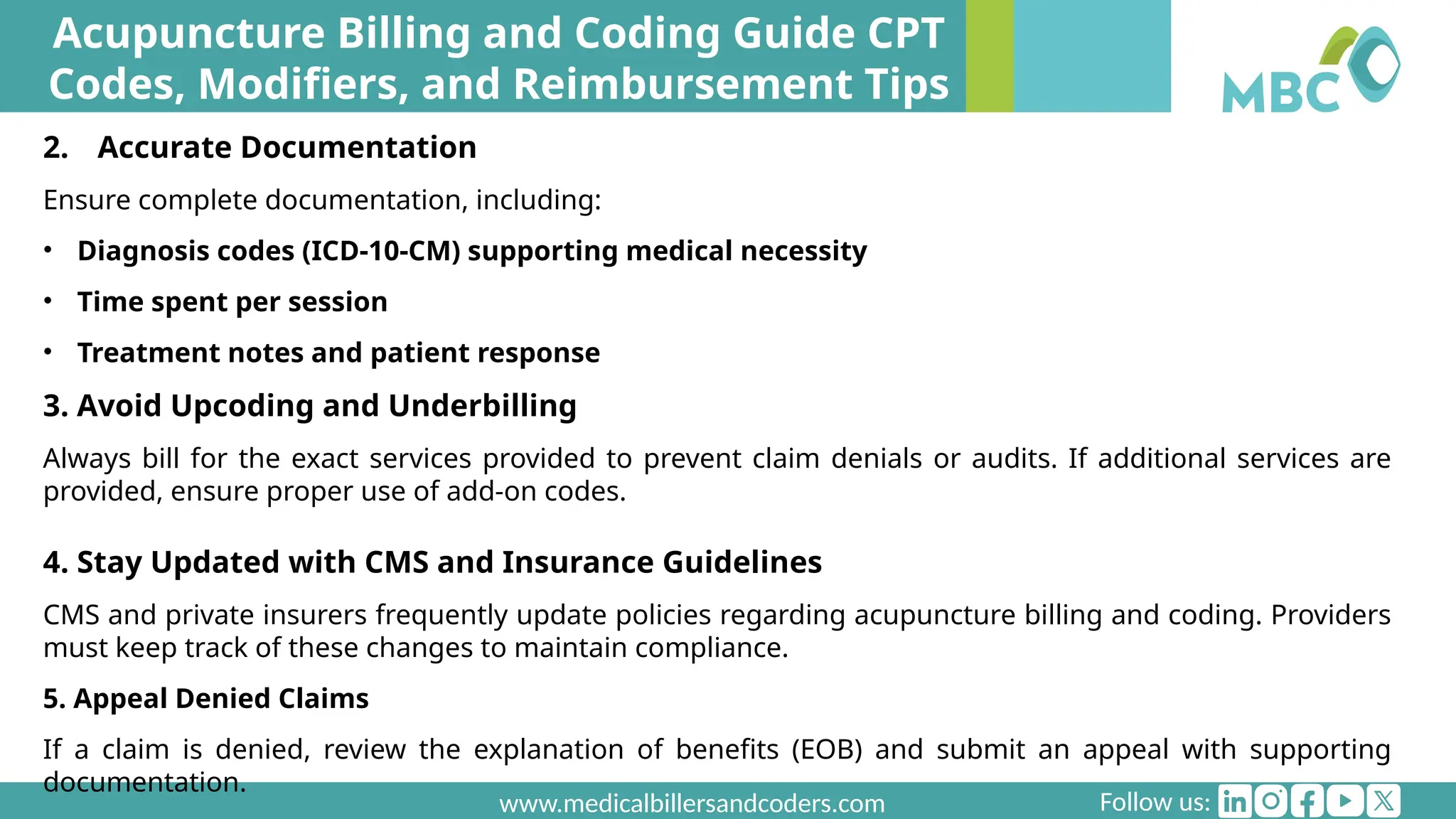 Acupuncture Billing and Coding Guide CPT Codes, Modifiers, and Reimbursement Tips

MBC

2. Accurate Documentation

Ensure complete documentation, including:

• Diagnosis codes (ICD-10-CM) supporting medical necessity
• Time spent per session
• Treatment notes and patient response

3. Avoid Upcoding and Underbilling

Always bill for the exact services provided to prevent claim denials or audits. If additional services are provided, ensure proper use of add-on codes.

4. Stay Updated with CMS and Insurance Guidelines

CMS and private insurers frequently update policies regarding acupuncture billing and coding. Providers must keep track of these changes to maintain compliance.

5. Appeal Denied Claims

If a claim is denied, review the explanation of benefits (EOB) and submit an appeal with supporting documentation.

www.medicalbillersandcoders.com

Follow us: